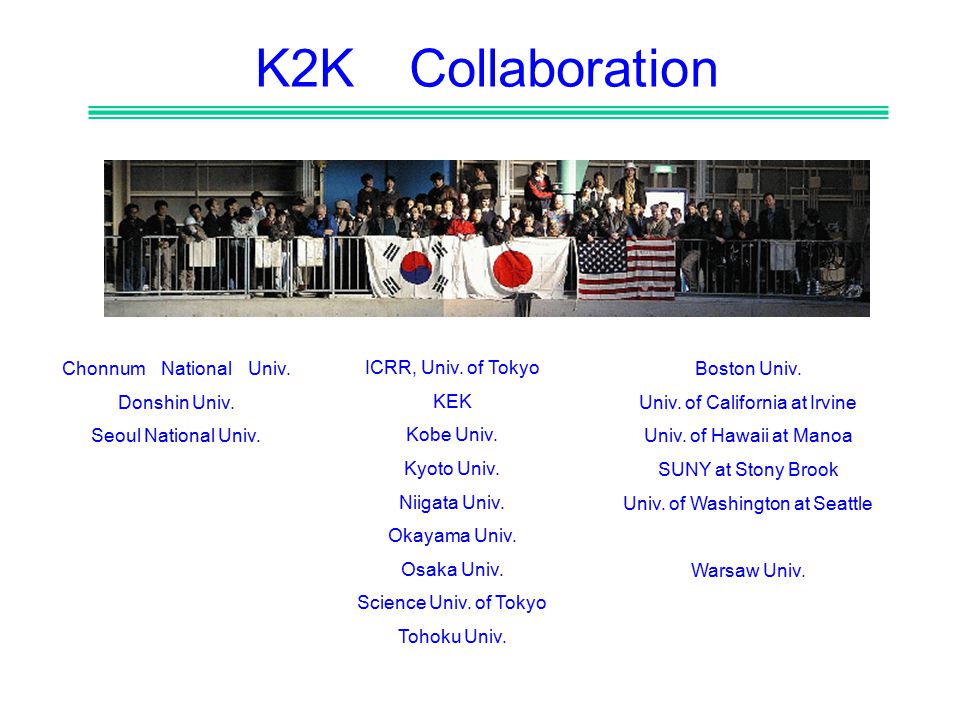 K2K Collaboration

Chonnum National Univ.
Donshin Univ.
Seoul National Univ.

ICRR, Univ. of Tokyo
KEK
Kobe Univ.
Kyoto Univ.
Niigata Univ.
Okayama Univ.
Osaka Univ.
Science Univ. of Tokyo
Tohoku Univ.

Boston Univ.
Univ. of California at Irvine
Univ. of Hawaii at Manoa
SUNY at Stony Brook
Univ. of Washington at Seattle

Warsaw Univ.